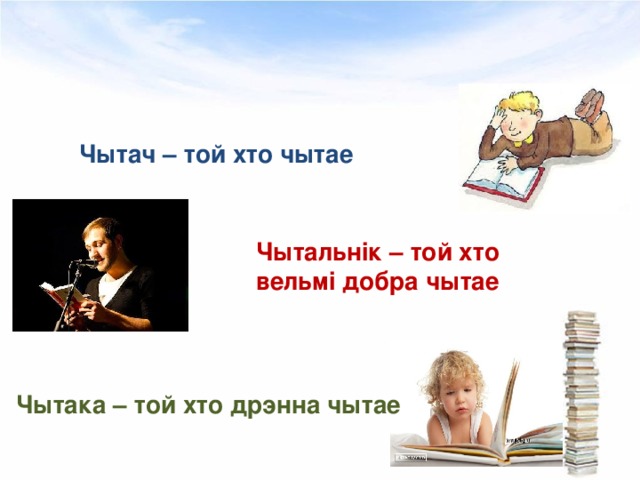 Чытач – той хто чытае

Чытальнік – той хто вельмі добра чытае

Чытака – той хто дрэнна чытае